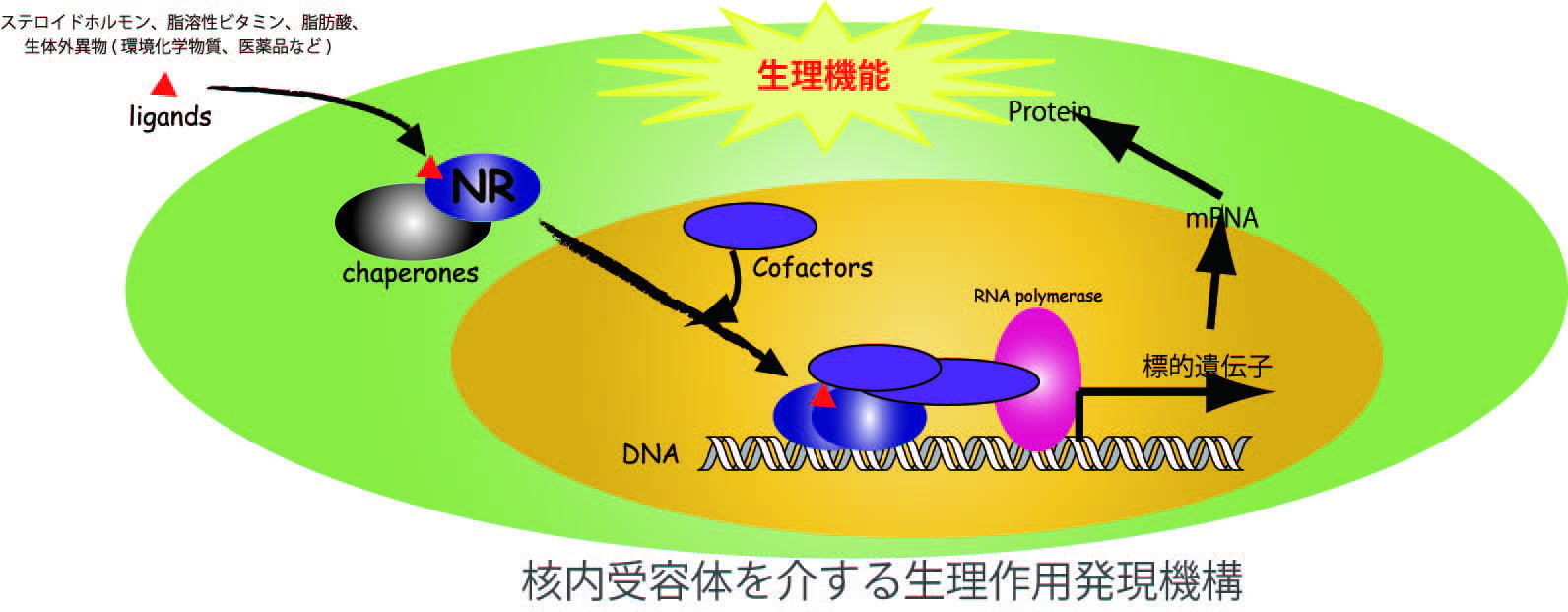 ステロイドホルモン、脂溶性ビタミン、脂肪酸、
生体外異物（環境化学物質、医薬品など）

ligands

生理機能

Protein

NR

chaperones

Cofactors

mRNA

RNA polymerase

標的遺伝子

DNA

核内受容体を介する生理作用発現機構